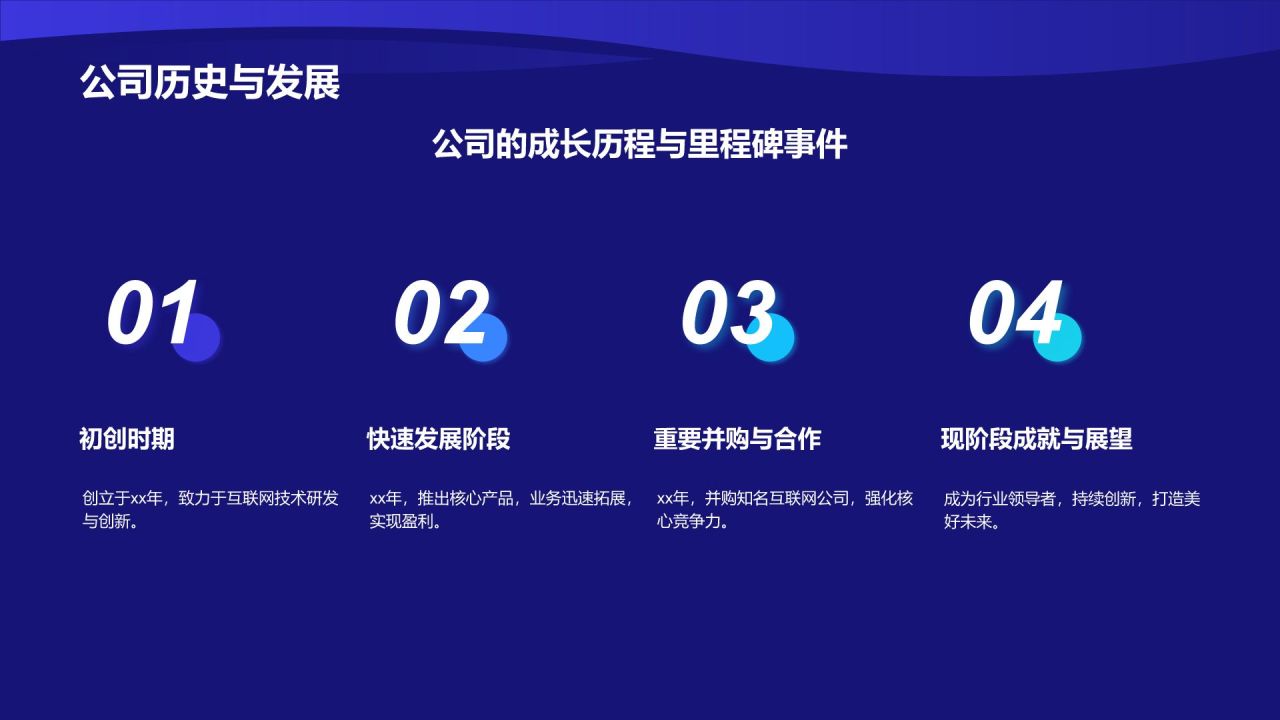 公司历史与发展

公司的成长历程与里程碑事件

01

初创时期

创立于xx年，致力于互联网技术研发与创新。

02

快速发展阶段

xx年，推出核心产品，业务迅速拓展，实现盈利。

03

重要并购与合作

xx年，并购知名互联网公司，强化核心竞争力。

04

现阶段成就与展望

成为行业领导者，持续创新，打造美好未来。